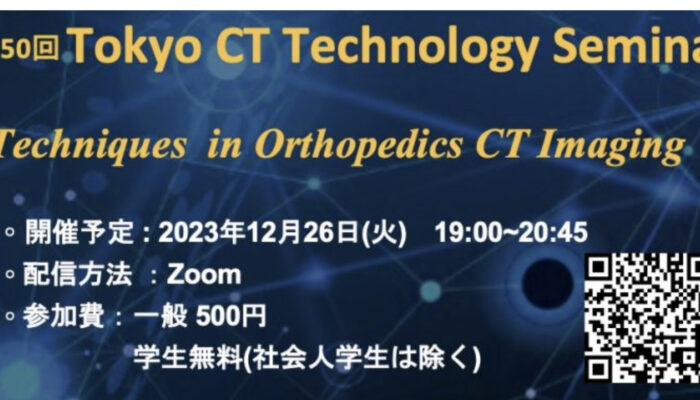 50回 Tokyo CT Technology Semina

Techniques in Orthopedics CT Imaging

◦ 開催予定 : 2023年12月26日(火)　19:00~20:45
◦ 配信方法 : Zoom
◦ 参加費 : 一般 500円
学生無料(社会人学生は除く)